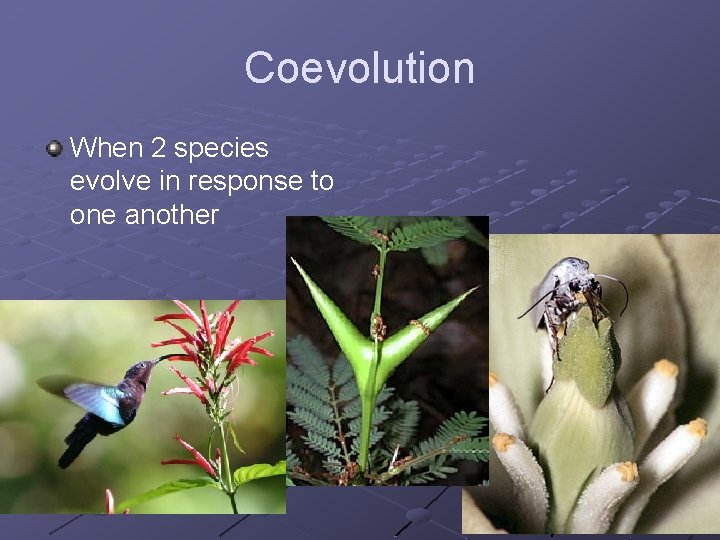 Coevolution

When 2 species evolve in response to one another